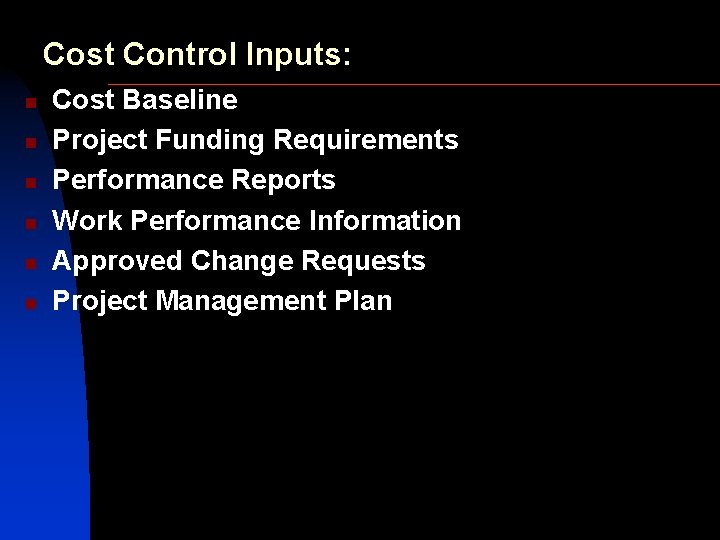 Cost Control Inputs:

- Cost Baseline
- Project Funding Requirements
- Performance Reports
- Work Performance Information
- Approved Change Requests
- Project Management Plan